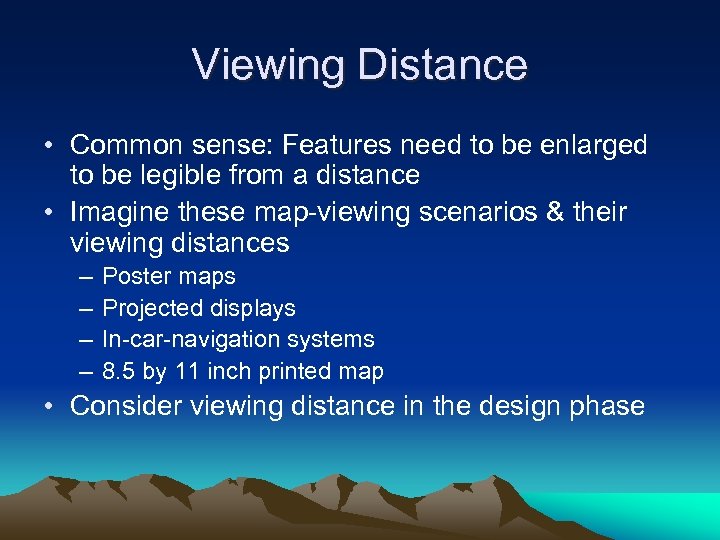 Viewing Distance

• Common sense: Features need to be enlarged to be legible from a distance
• Imagine these map-viewing scenarios & their viewing distances
– Poster maps
– Projected displays
– In-car-navigation systems
– 8.5 by 11 inch printed map
• Consider viewing distance in the design phase